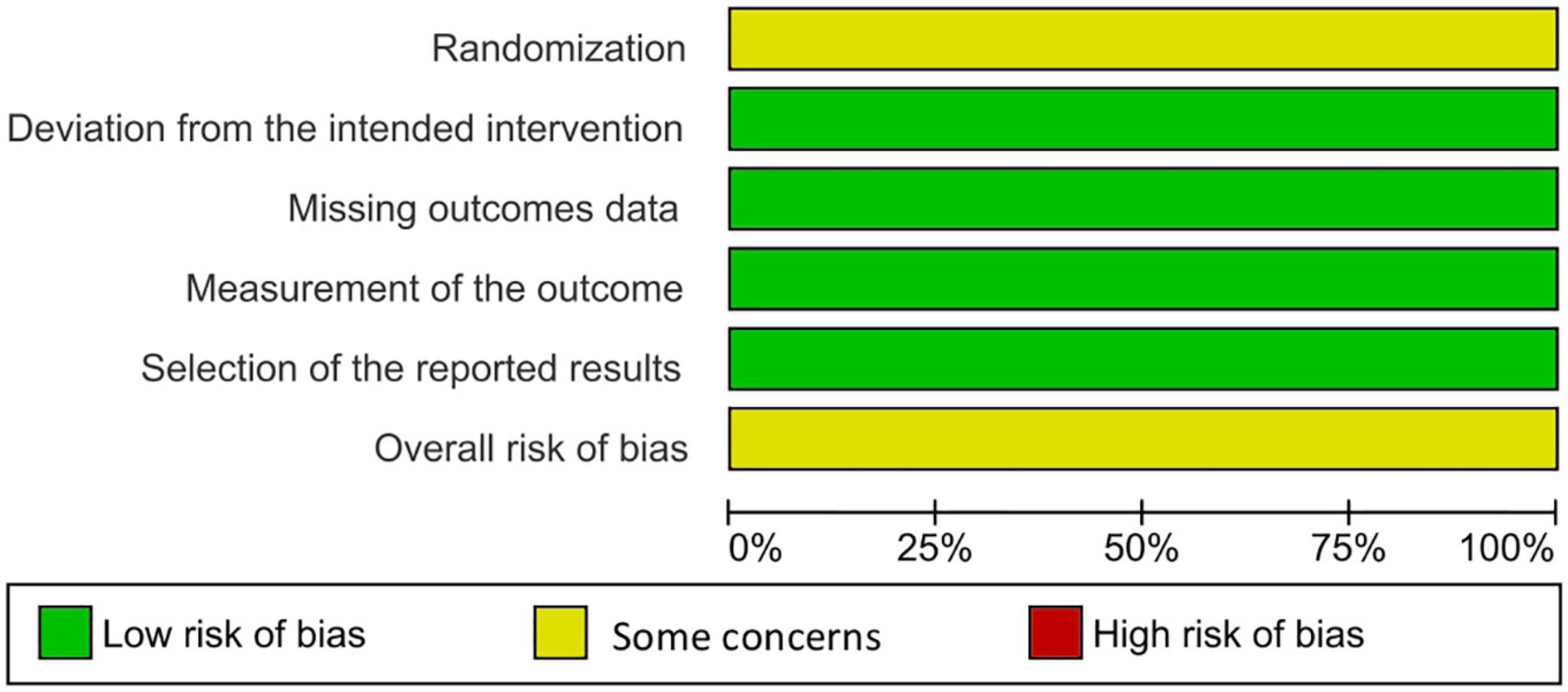 Randomization
Deviation from the intended intervention
Missing outcomes data
Measurement of the outcome
Selection of the reported results
Overall risk of bias

0% 25% 50% 75% 100%

Low risk of bias
Some concerns
High risk of bias